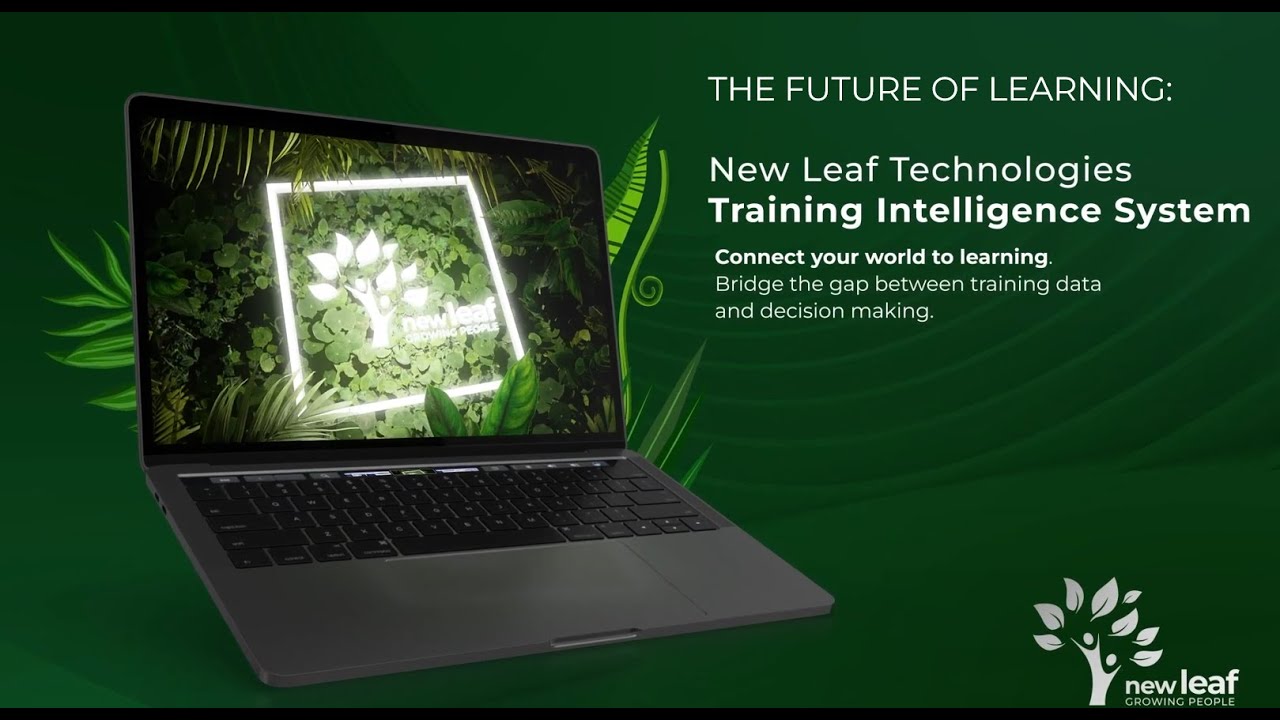 new leaf
GROWING PEOPLE

THE FUTURE OF LEARNING:

New Leaf Technologies
Training Intelligence System

Connect your world to learning.
Bridge the gap between training data and decision making.

new leaf
GROWING PEOPLE